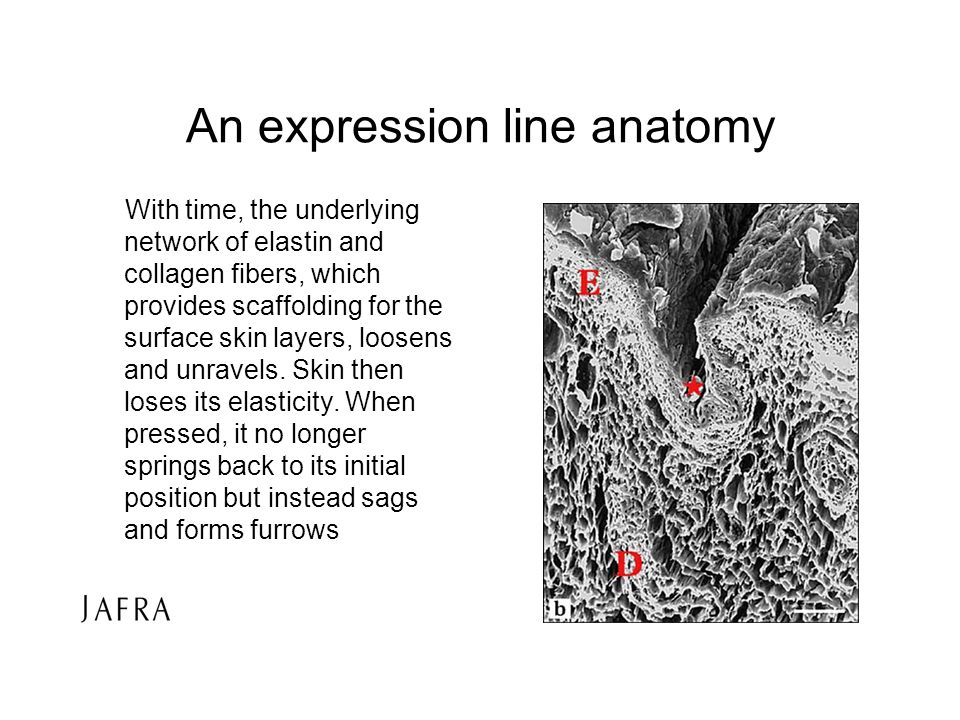 An expression line anatomy

With time, the underlying network of elastin and collagen fibers, which provides scaffolding for the surface skin layers, loosens and unravels. Skin then loses its elasticity. When pressed, it no longer springs back to its initial position but instead sags and forms furrows

E

D

b

JAFRA